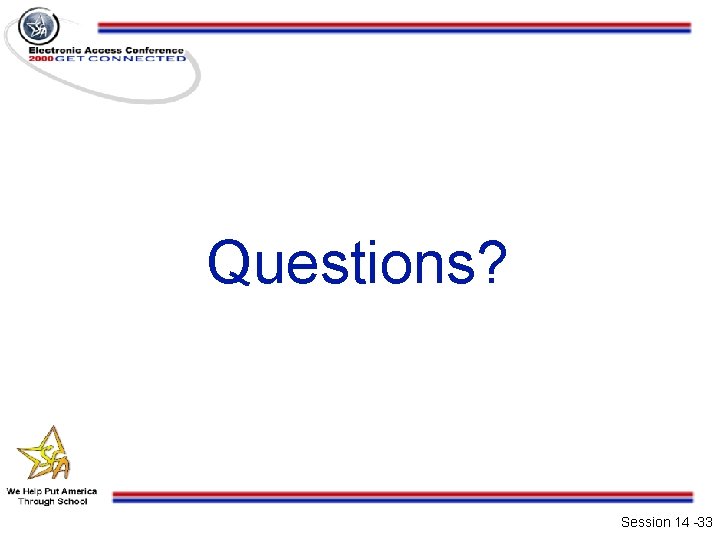 SFA
Electronic Access Conference
2000 GET CONNECTED

Questions?

SFA
We Help Put America Through School

Session 14 -33